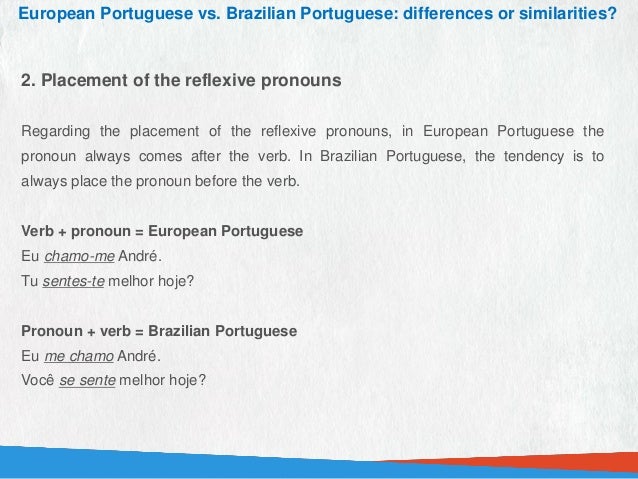 European Portuguese vs. Brazilian Portuguese: differences or similarities?

2. Placement of the reflexive pronouns

Regarding the placement of the reflexive pronouns, in European Portuguese the pronoun always comes after the verb. In Brazilian Portuguese, the tendency is to always place the pronoun before the verb.

Verb + pronoun = European Portuguese
Eu chamo-me André.
Tu sentes-te melhor hoje?

Pronoun + verb = Brazilian Portuguese
Eu me chamo André.
Você se sente melhor hoje?